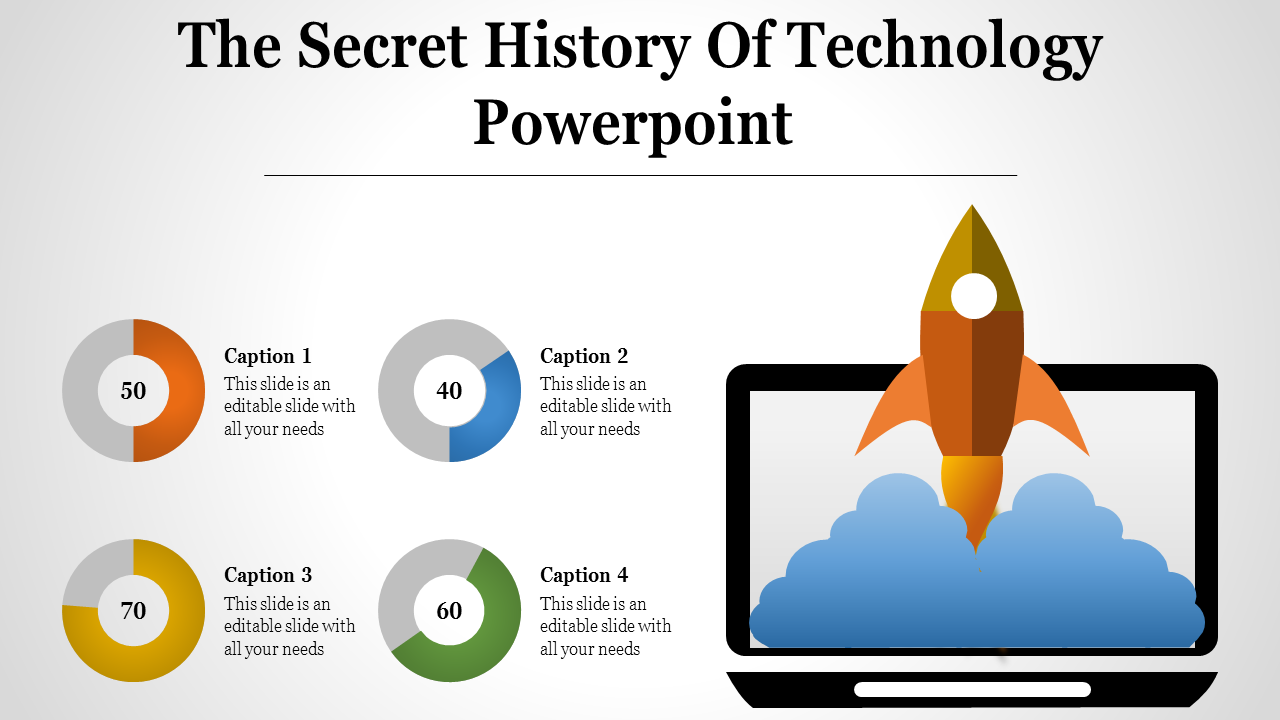 The Secret History Of Technology Powerpoint

50

Caption 1
This slide is an editable slide with all your needs

40

Caption 2
This slide is an editable slide with all your needs

70

Caption 3
This slide is an editable slide with all your needs

60

Caption 4
This slide is an editable slide with all your needs